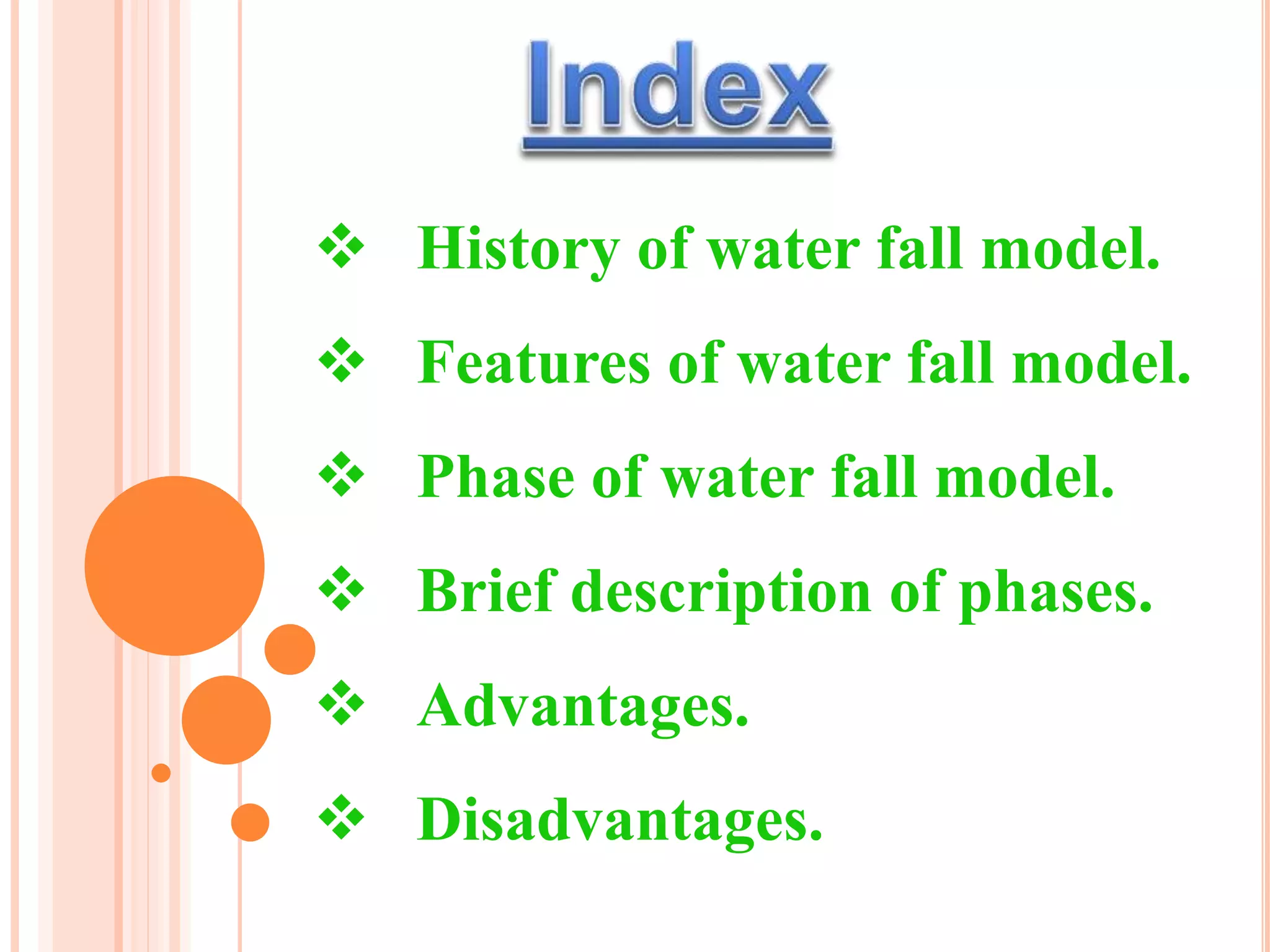 Index

❖ History of water fall model.

❖ Features of water fall model.

❖ Phase of water fall model.

❖ Brief description of phases.

❖ Advantages.

❖ Disadvantages.